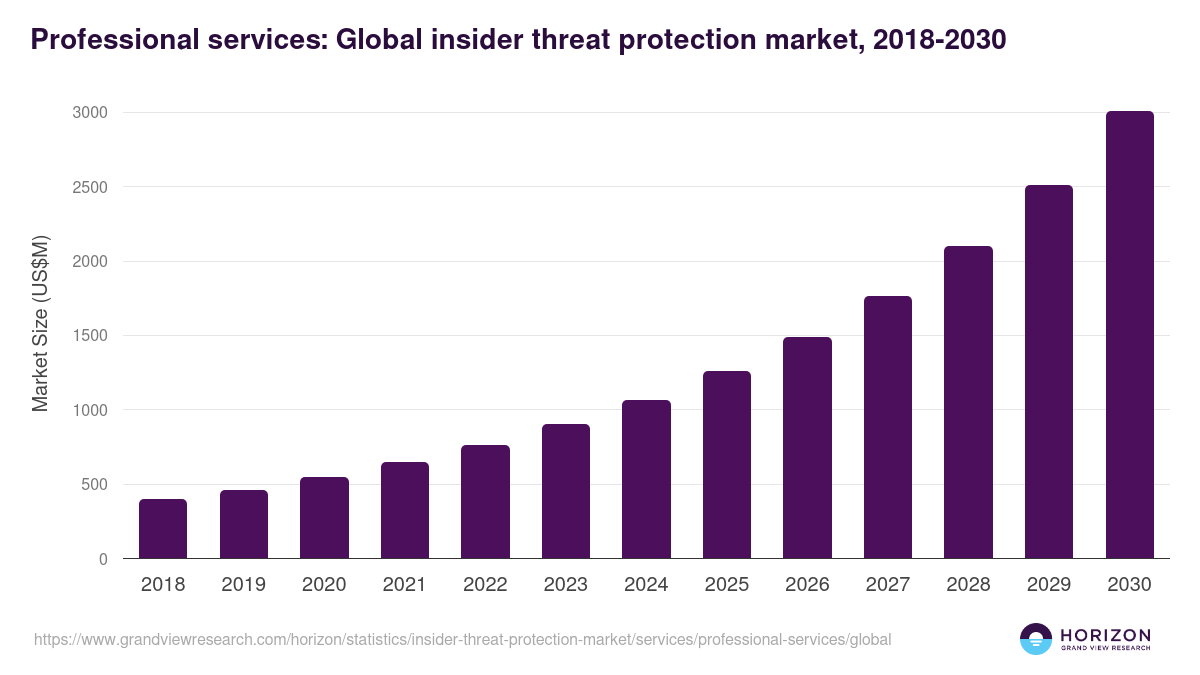 Professional services: Global insider threat protection market, 2018-2030

Market Size (US$M)

3000
2500
2000
1500
1000
500
0

2018 2019 2020 2021 2022 2023 2024 2025 2026 2027 2028 2029 2030

https://www.grandviewresearch.com/horizon/statistics/insider-threat-protection-market/services/professional-services/global

HORIZON
GRAND VIEW RESEARCH